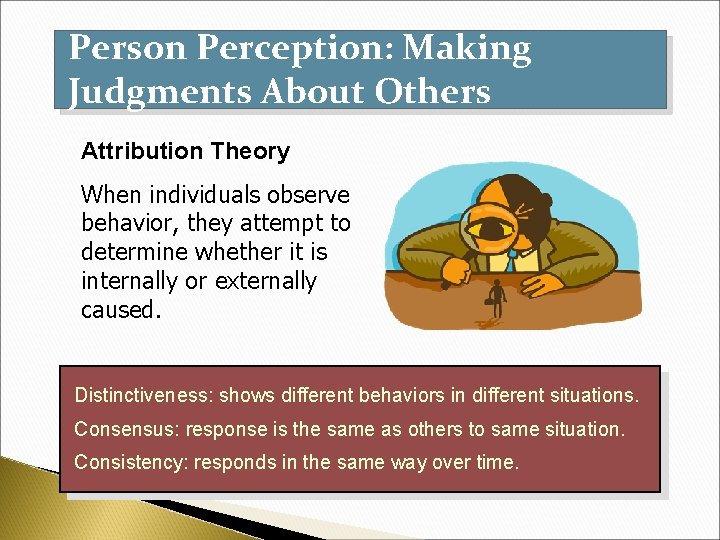 Person Perception: Making Judgments About Others

Attribution Theory

When individuals observe behavior, they attempt to determine whether it is internally or externally caused.

Distinctiveness: shows different behaviors in different situations.

Consensus: response is the same as others to same situation.

Consistency: responds in the same way over time.